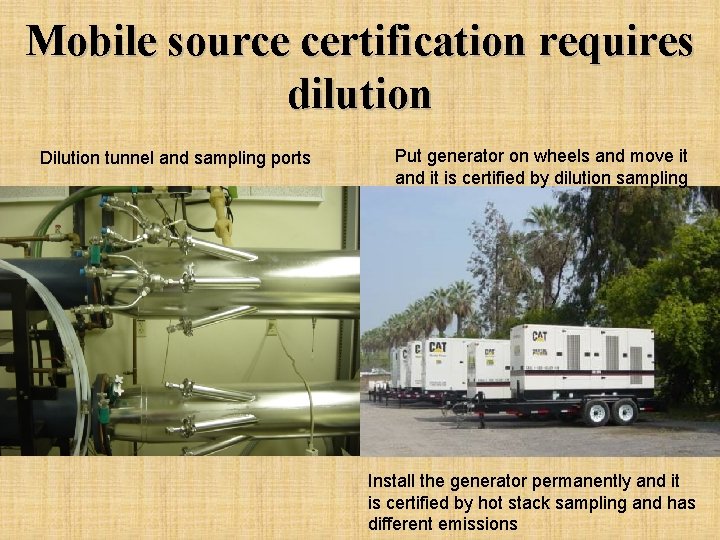 Mobile source certification requires dilution

Dilution tunnel and sampling ports

Put generator on wheels and move it and it is certified by dilution sampling

CAT

CAT

CAT

CAT

Install the generator permanently and it is certified by hot stack sampling and has different emissions